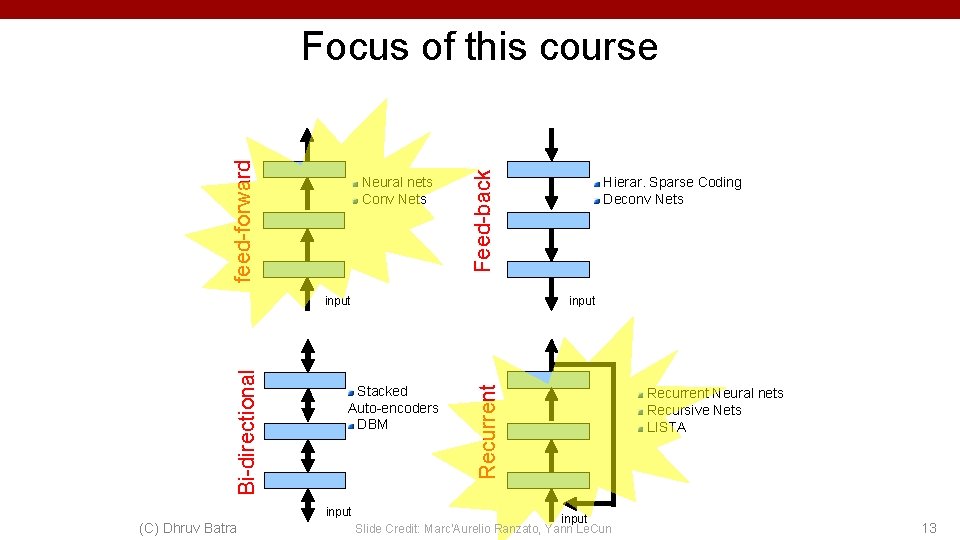 Focus of this course

feed-forward

Neural nets
Conv Nets

input

Feed-back

Hierar. Sparse Coding
Deconv Nets

input

Bi-directional

Stacked Auto-encoders
DBM

input

Recurrent

Recurrent Neural nets
Recursive Nets
LISTA

input

(C) Dhruv Batra

Slide Credit: Marc'Aurelio Ranzato, Yann LeCun

13